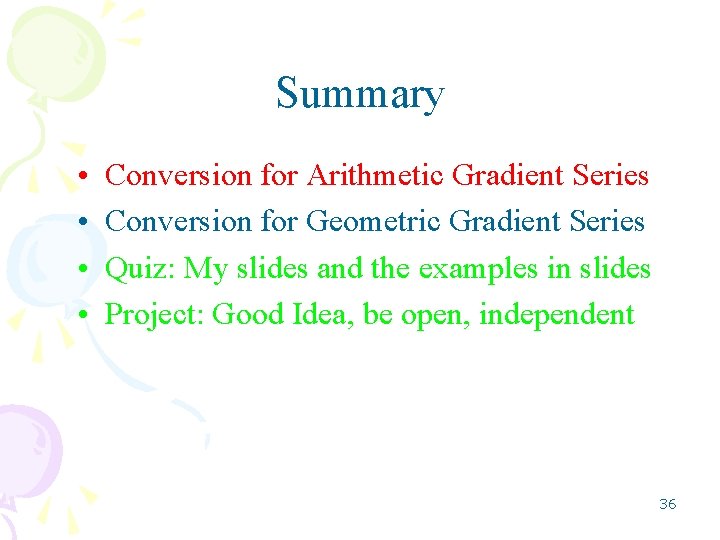 Summary

• Conversion for Arithmetic Gradient Series
• Conversion for Geometric Gradient Series
• Quiz: My slides and the examples in slides
• Project: Good Idea, be open, independent

36